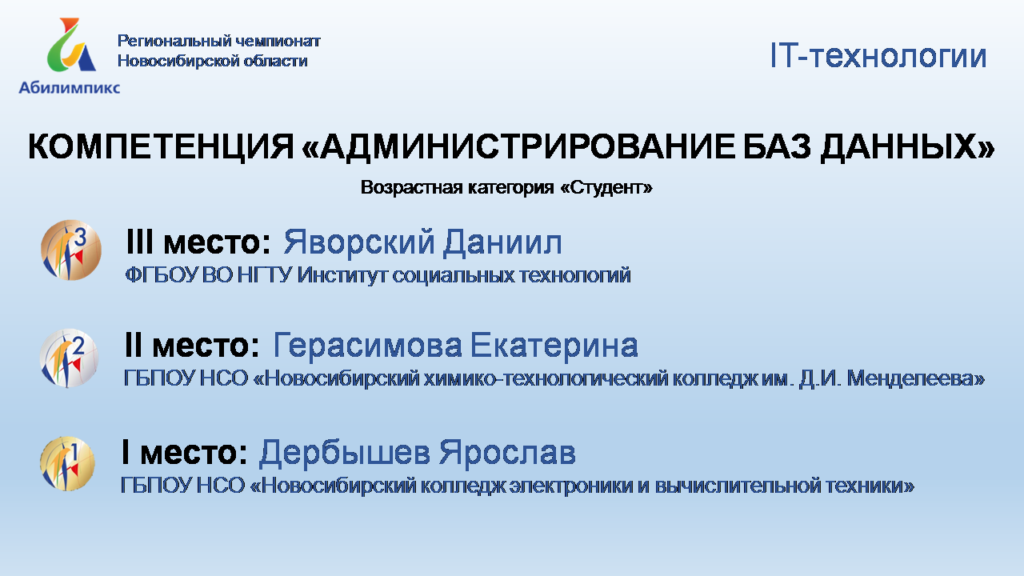 Абилимпикс

Региональный чемпионат
Новосибирской области

IT-технологии

КОМПЕТЕНЦИЯ «АДМИНИСТРИРОВАНИЕ БАЗ ДАННЫХ»

Возрастная категория «Студент»

3
III место: Яворский Даниил
ФГБОУ ВО НГТУ Институт социальных технологий

2
II место: Герасимова Екатерина
ГБПОУ НСО «Новосибирский химико-технологический колледж им. Д.И. Менделеева»

1
I место: Дербышев Ярослав
ГБПОУ НСО «Новосибирский колледж электроники и вычислительной техники»